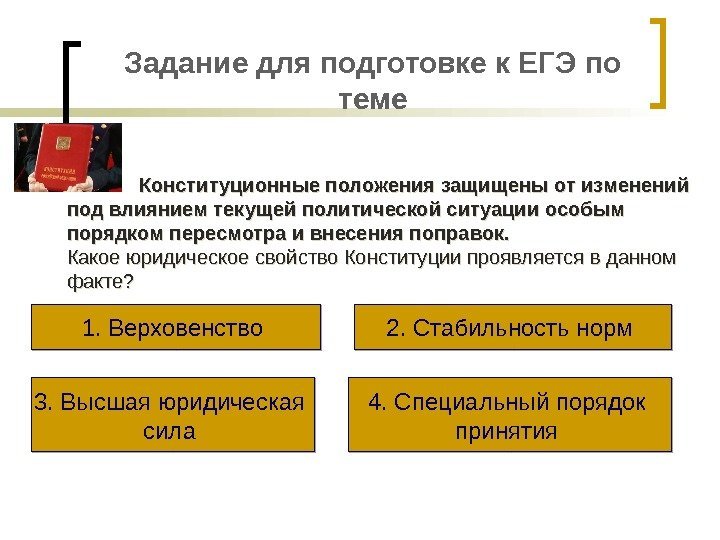 Задание для подготовке к ЕГЭ по теме

Конституционные положения защищены от изменений под влиянием текущей политической ситуации особым порядком пересмотра и внесения поправок.
Какое юридическое свойство Конституции проявляется в данном факте?

1. Верховенство

2. Стабильность норм

3. Высшая юридическая сила

4. Специальный порядок принятия